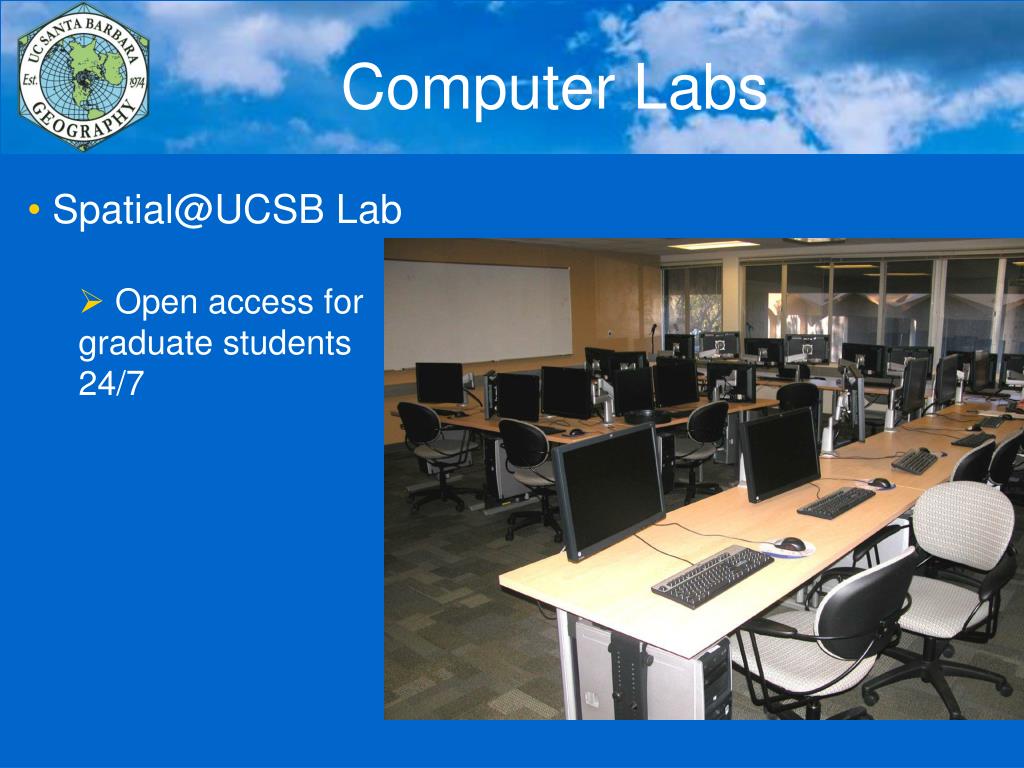 UC SANTA BARBARA
Est. 1974
GEOGRAPHY

Computer Labs

• Spatial@UCSB Lab

➢ Open access for graduate students 24/7